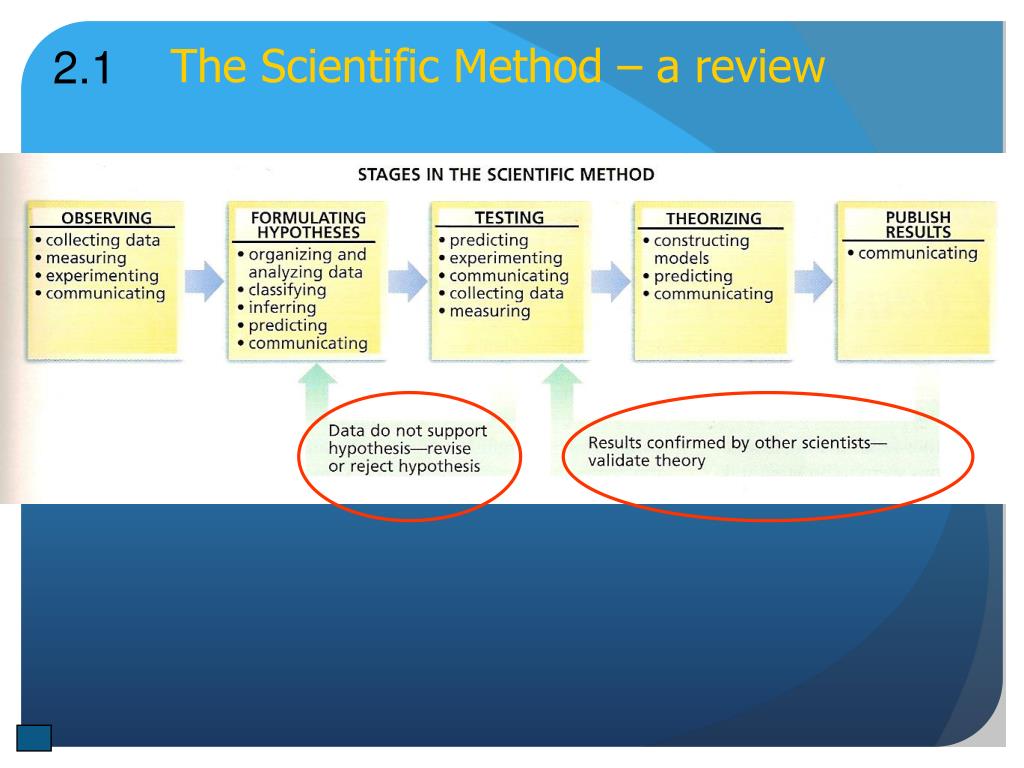 2.1 The Scientific Method – a review

STAGES IN THE SCIENTIFIC METHOD

OBSERVING
• collecting data
• measuring
• experimenting
• communicating

FORMULATING HYPOTHESES
• organizing and analyzing data
• classifying
• inferring
• predicting
• communicating

TESTING
• predicting
• experimenting
• communicating
• collecting data
• measuring

THEORIZING
• constructing models
• predicting
• communicating

PUBLISH RESULTS
• communicating

Data do not support hypothesis—revise or reject hypothesis

Results confirmed by other scientists—validate theory